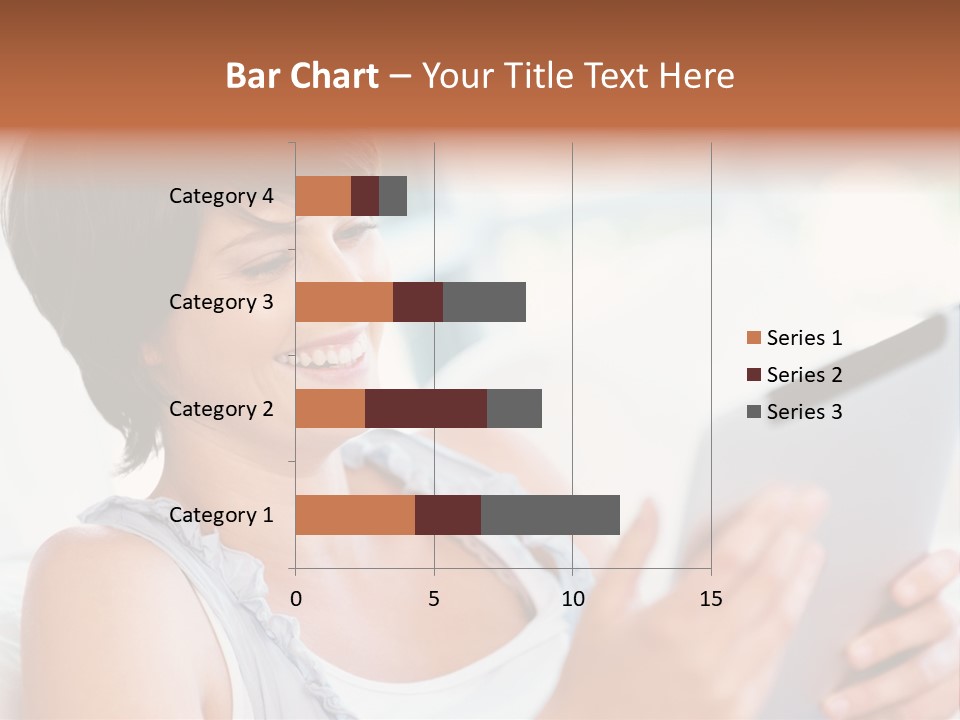 Bar Chart – Your Title Text Here

Category 4
Category 3
Category 2
Category 1

0
5
10
15

Series 1
Series 2
Series 3